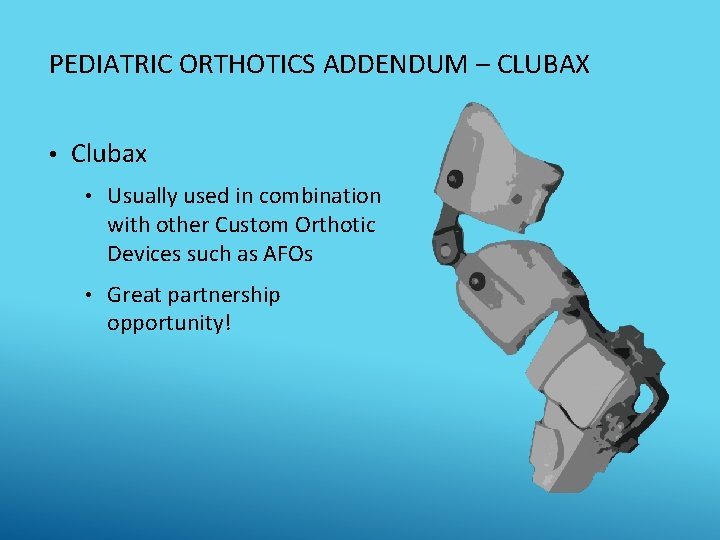 PEDIATRIC ORTHOTICS ADDENDUM – CLUBAX

• Clubax

• Usually used in combination with other Custom Orthotic Devices such as AFOs

• Great partnership opportunity!